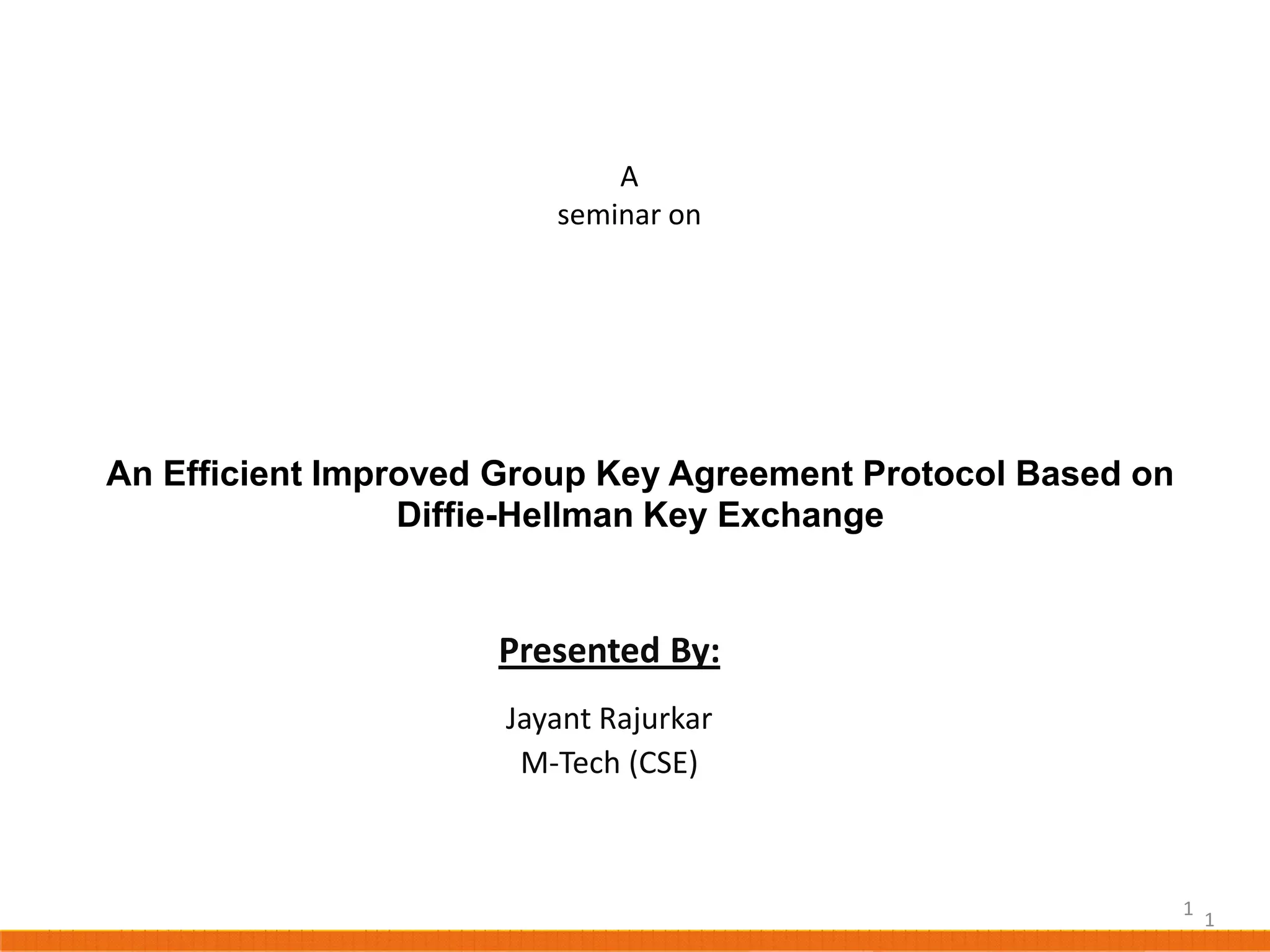 A
seminar on

An Efficient Improved Group Key Agreement Protocol Based on Diffie-Hellman Key Exchange

Presented By:

Jayant Rajurkar
M-Tech (CSE)

1 1